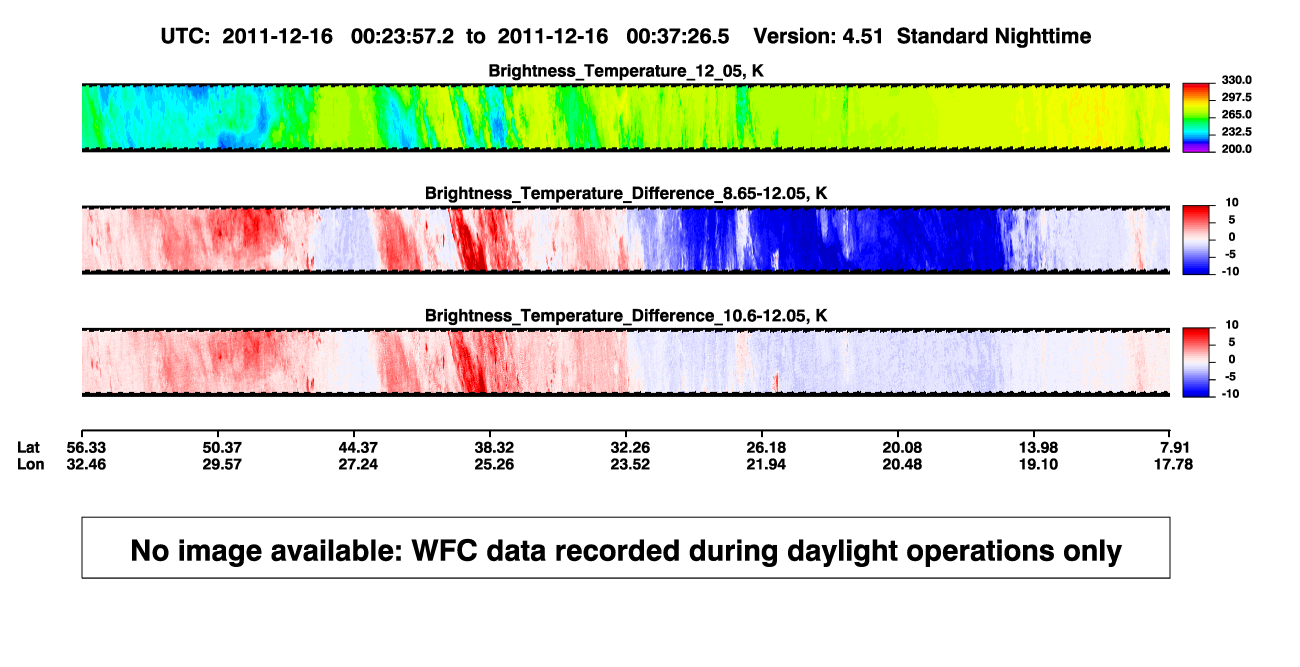 UTC: 2011-12-16 00:23:57.2 to 2011-12-16 00:37:26.5 Version: 4.51 Standard Nighttime

Brightness_Temperature_12_05, K

330.0
297.5
265.0
232.5
200.0

Brightness_Temperature_Difference_8.65-12.05, K

10
5
0
-5
-10

Brightness_Temperature_Difference_10.6-12.05, K

10
5
0
-5
-10

| Lat | 56.33 | 50.37 | 44.37 | 38.32 | 32.26 | 26.18 | 20.08 | 13.98 | 7.91 |
|---|---|---|---|---|---|---|---|---|---|
| Lon | 32.46 | 29.57 | 27.24 | 25.26 | 23.52 | 21.94 | 20.48 | 19.10 | 17.78 |

No image available: WFC data recorded during daylight operations only